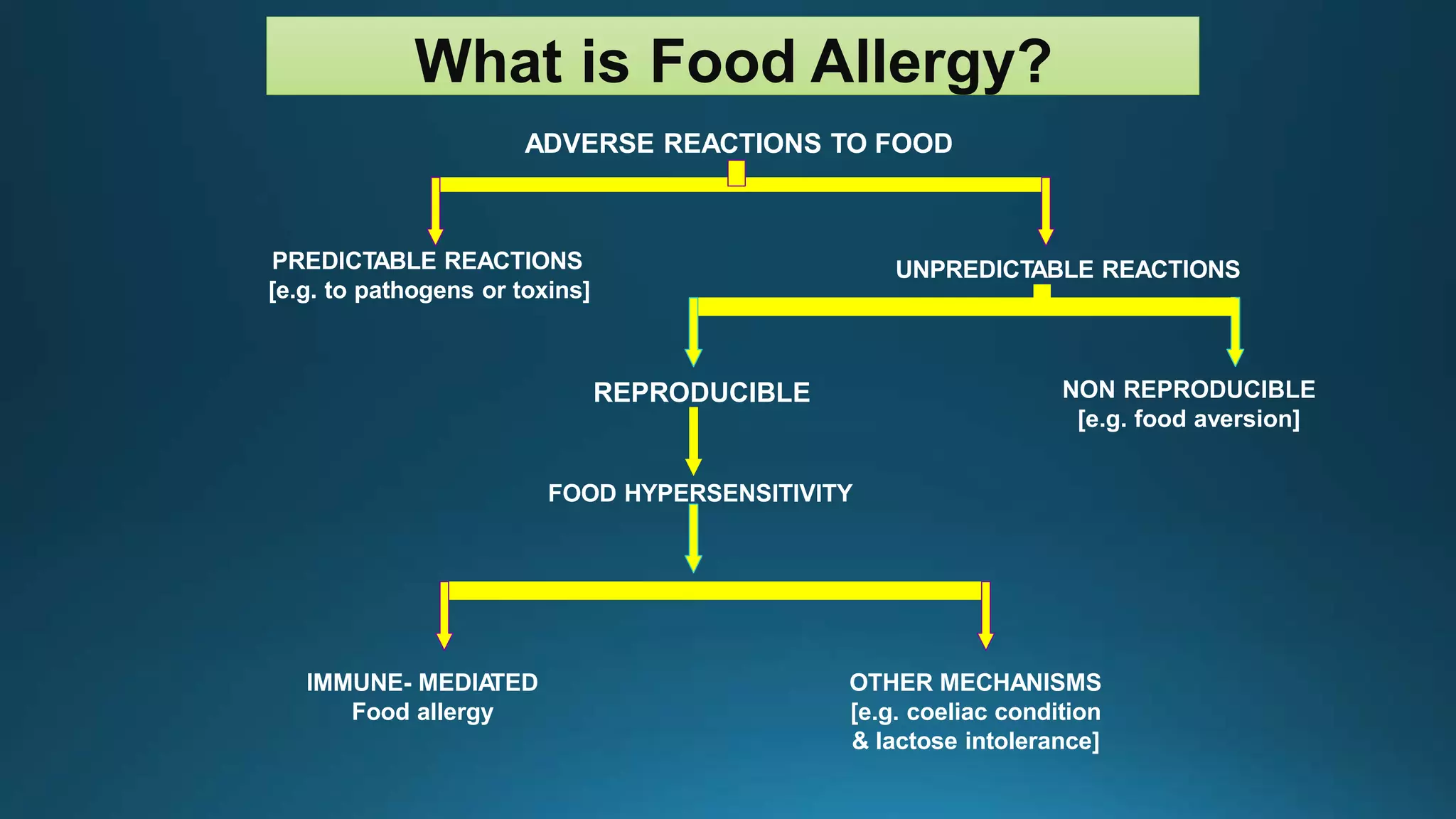 What is Food Allergy?

ADVERSE REACTIONS TO FOOD

PREDICTABLE REACTIONS
[e.g. to pathogens or toxins]

UNPREDICTABLE REACTIONS

REPRODUCIBLE

NON REPRODUCIBLE
[e.g. food aversion]

FOOD HYPERSENSITIVITY

IMMUNE- MEDIATED
Food allergy

OTHER MECHANISMS
[e.g. coeliac condition
& lactose intolerance]